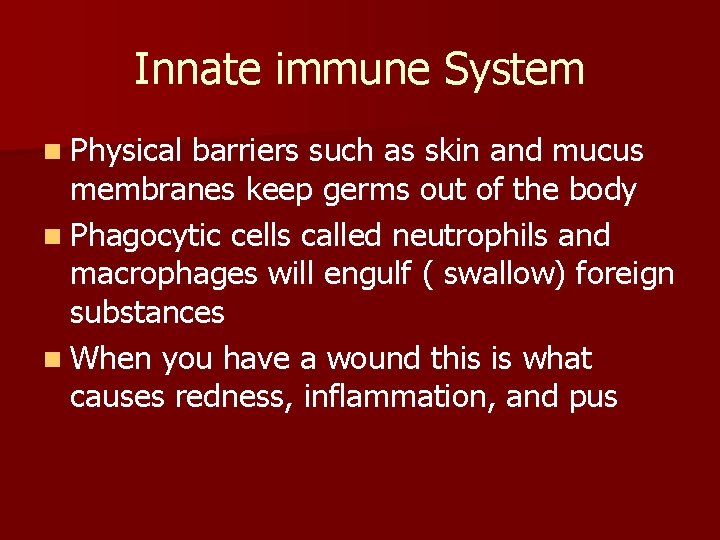 Innate immune System

Physical barriers such as skin and mucus membranes keep germs out of the body

Phagocytic cells called neutrophils and macrophages will engulf ( swallow) foreign substances

When you have a wound this is what causes redness, inflammation, and pus